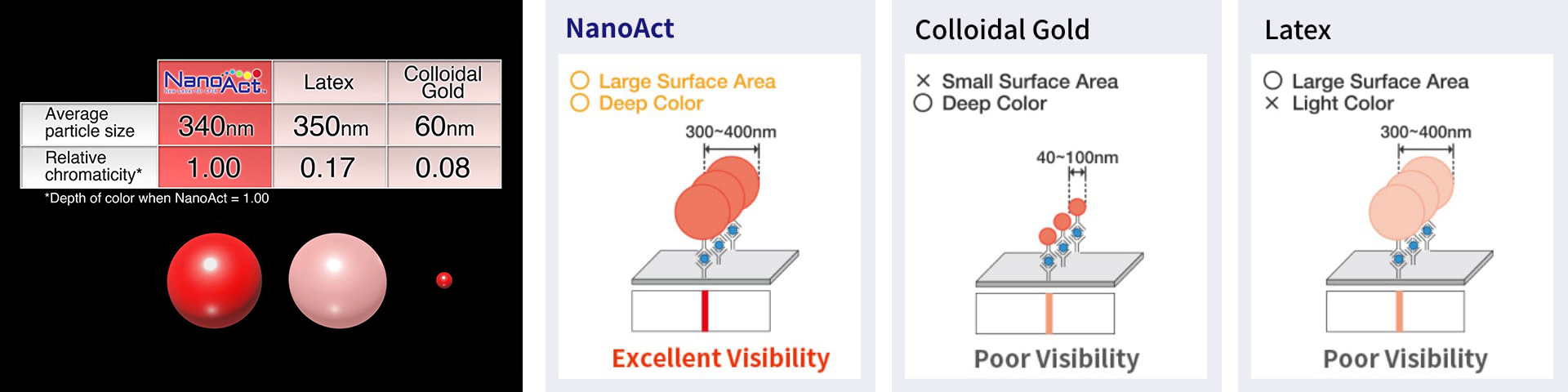 | | NanoAct | Latex | Colloidal Gold |
|---|---|---|---|
| Average particle size | 340nm | 350nm | 60nm |
| Relative chromaticity* | 1.00 | 0.17 | 0.08 |

*Depth of color when NanoAct = 1.00

NanoAct

○ Large Surface Area
○ Deep Color

300~400nm

Excellent Visibility

Colloidal Gold

× Small Surface Area
○ Deep Color

40~100nm

Poor Visibility

Latex

○ Large Surface Area
× Light Color

300~400nm

Poor Visibility